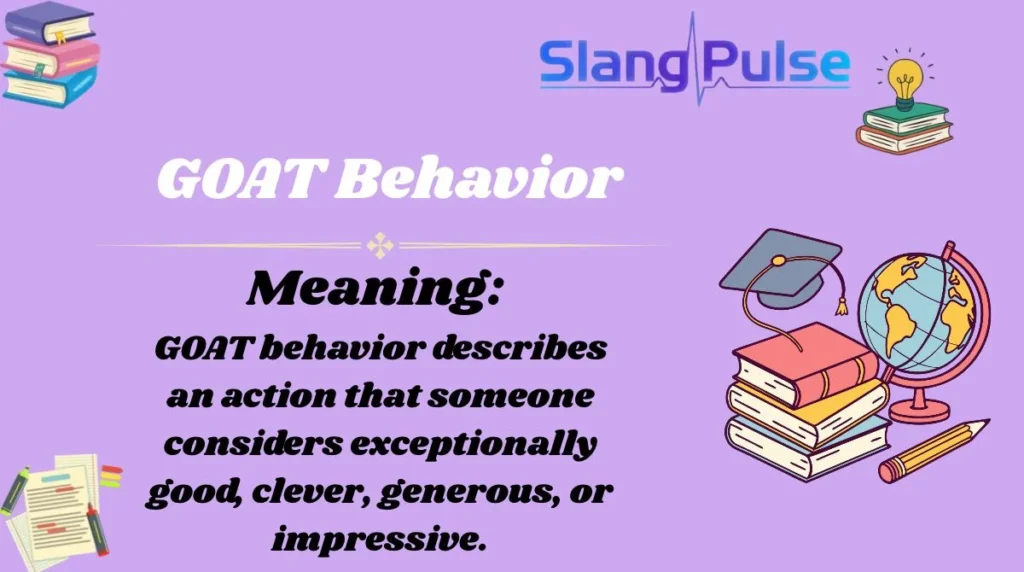 SlangPulse

GOAT Behavior

Meaning:

GOAT behavior describes an action that someone considers exceptionally good, clever, generous, or impressive.